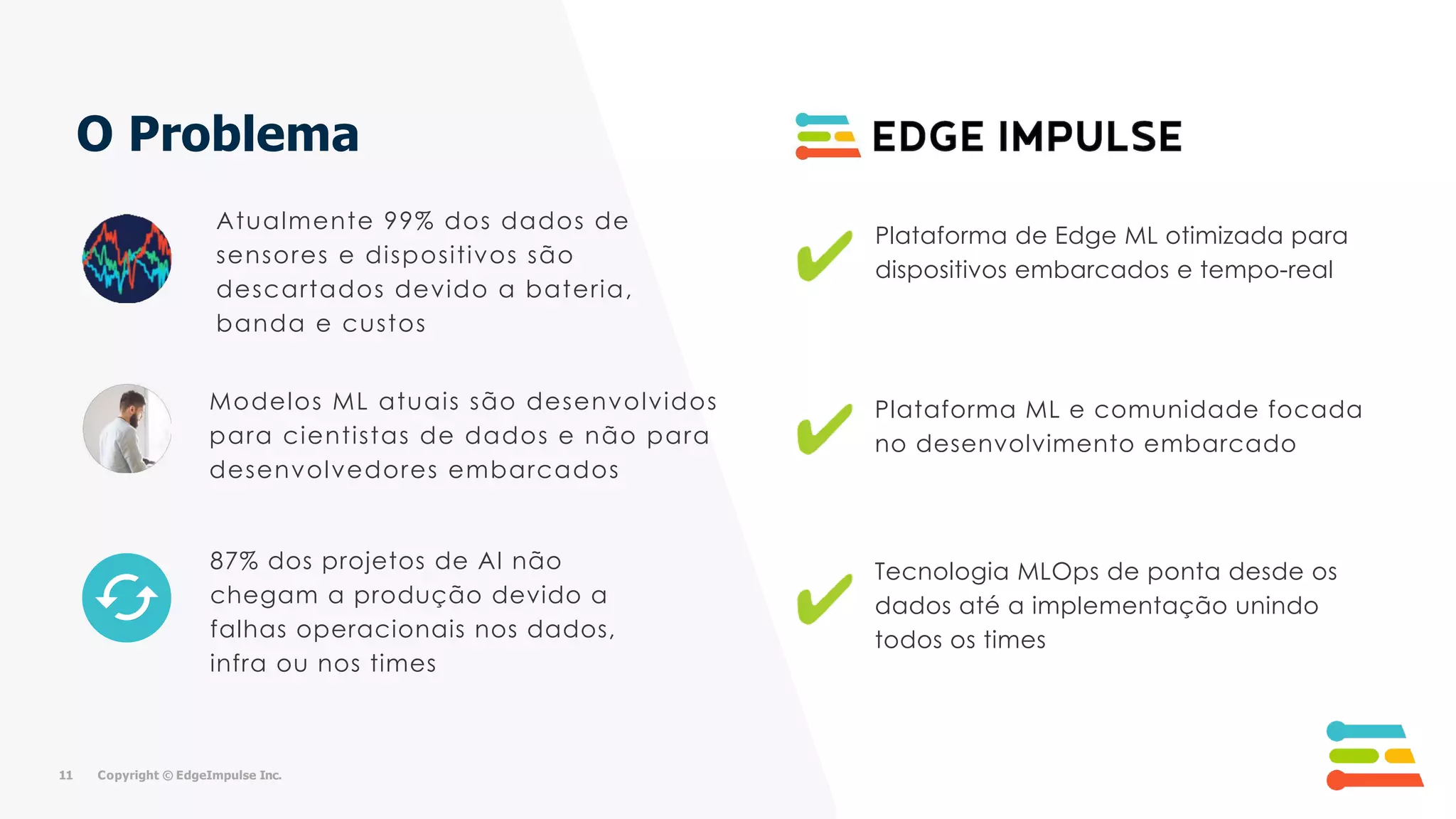 O Problema

Atualmente 99% dos dados de sensores e dispositivos são descartados devido a bateria, banda e custos

Modelos ML atuais são desenvolvidos para cientistas de dados e não para desenvolvedores embarcados

87% dos projetos de AI não chegam a produção devido a falhas operacionais nos dados, infra ou nos times

EDGE IMPULSE

Plataforma de Edge ML otimizada para dispositivos embarcados e tempo-real

Plataforma ML e comunidade focada no desenvolvimento embarcado

Tecnologia MLOps de ponta desde os dados até a implementação unindo todos os times

11 Copyright © EdgeImpulse Inc.